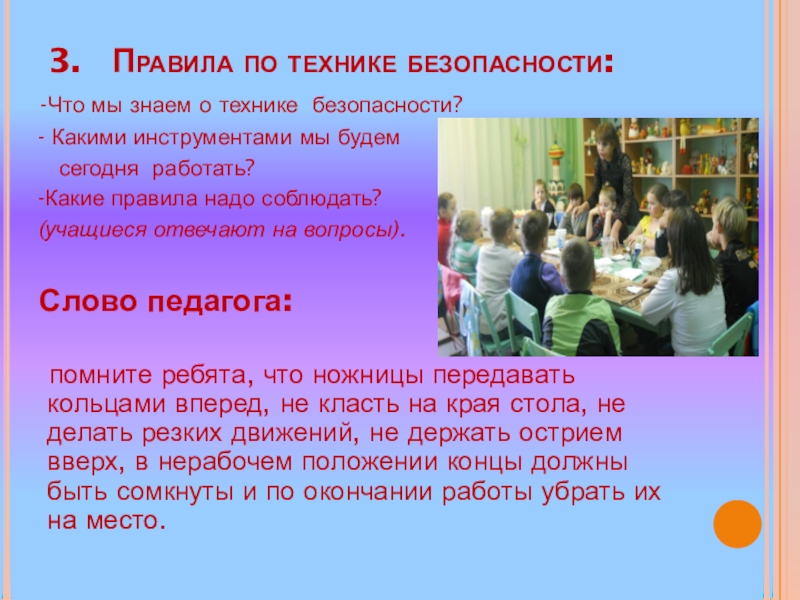 3. Правила по технике безопасности:

-Что мы знаем о технике безопасности?
- Какими инструментами мы будем сегодня работать?
-Какие правила надо соблюдать?
(учащиеся отвечают на вопросы).

Слово педагога:

помните ребята, что ножницы передавать кольцами вперед, не класть на края стола, не делать резких движений, не держать острием вверх, в нерабочем положении концы должны быть сомкнуты и по окончании работы убрать их на место.